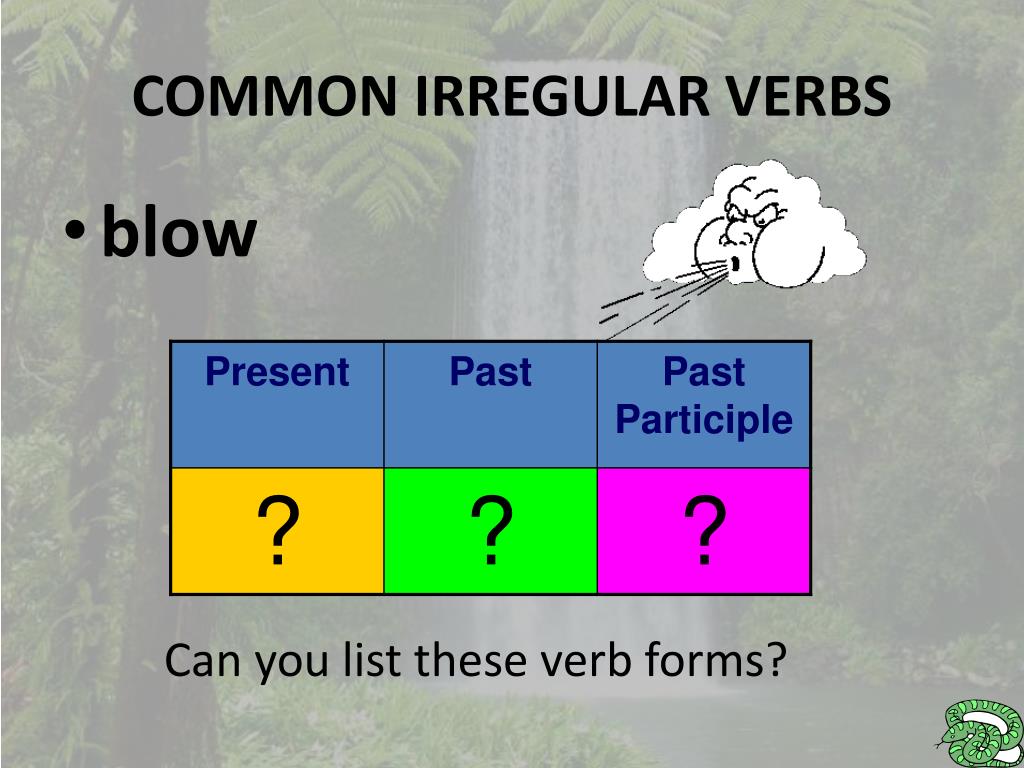 COMMON IRREGULAR VERBS

• blow

| Present | Past | Past Participle |
|---|---|---|
| ? | ? | ? |

Can you list these verb forms?